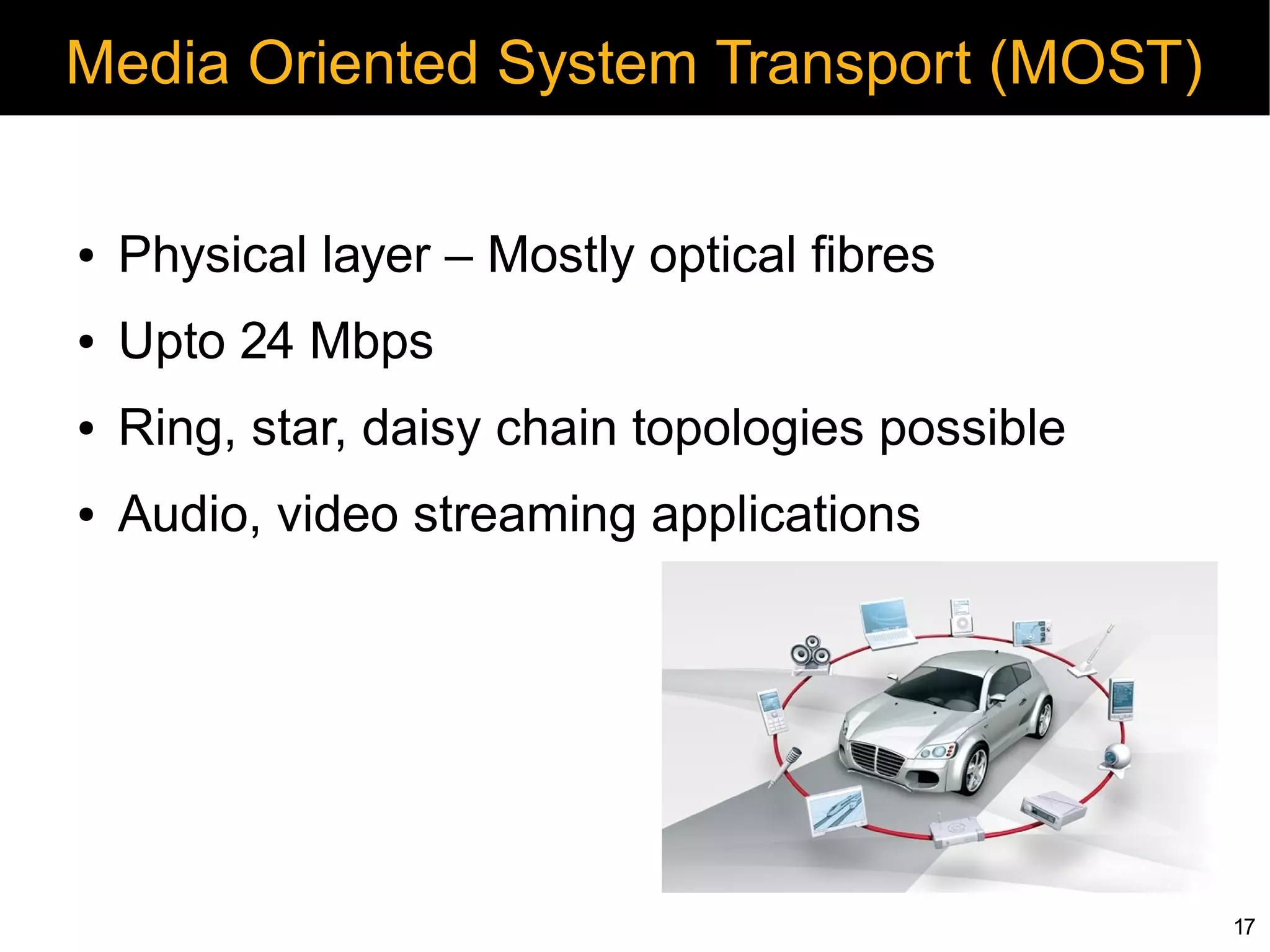 Media Oriented System Transport (MOST)

• Physical layer – Mostly optical fibres
• Upto 24 Mbps
• Ring, star, daisy chain topologies possible
• Audio, video streaming applications

17